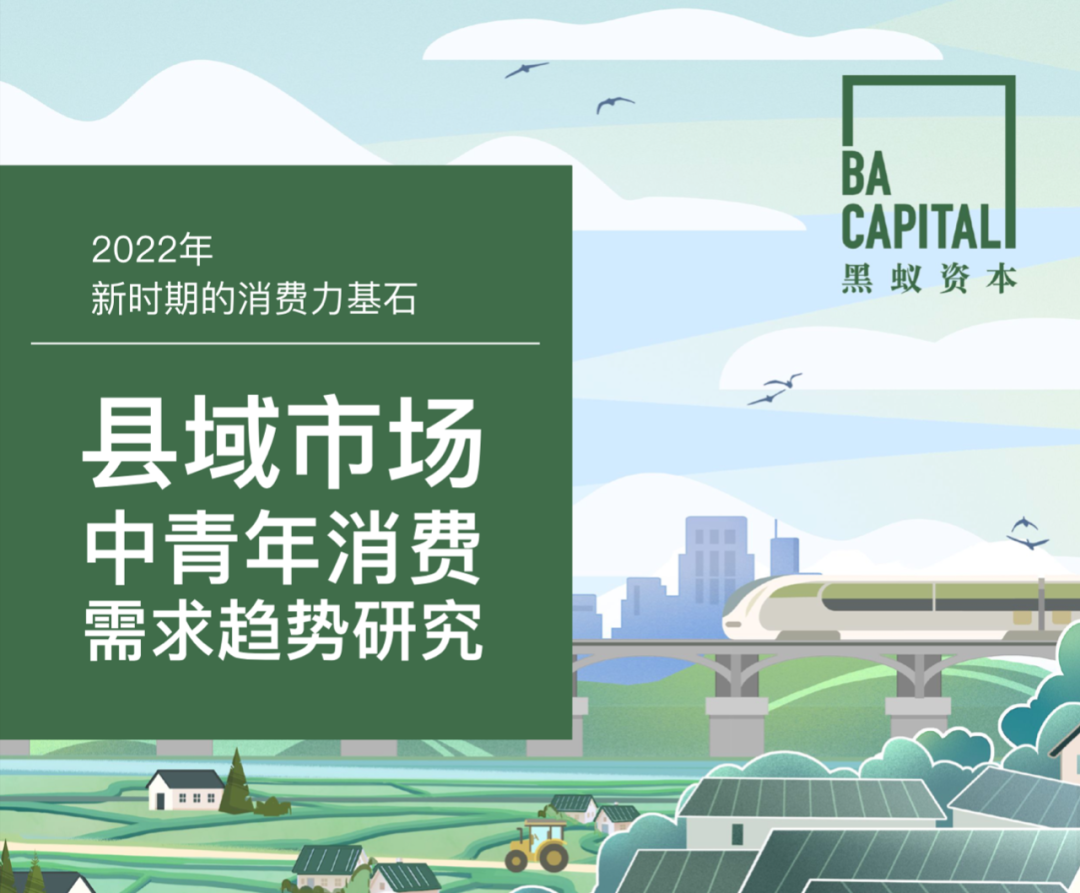 2022年
新时期的消费力基石

县域市场
中青年消费
需求趋势研究

BA
CAPITAL
黑蚁资本